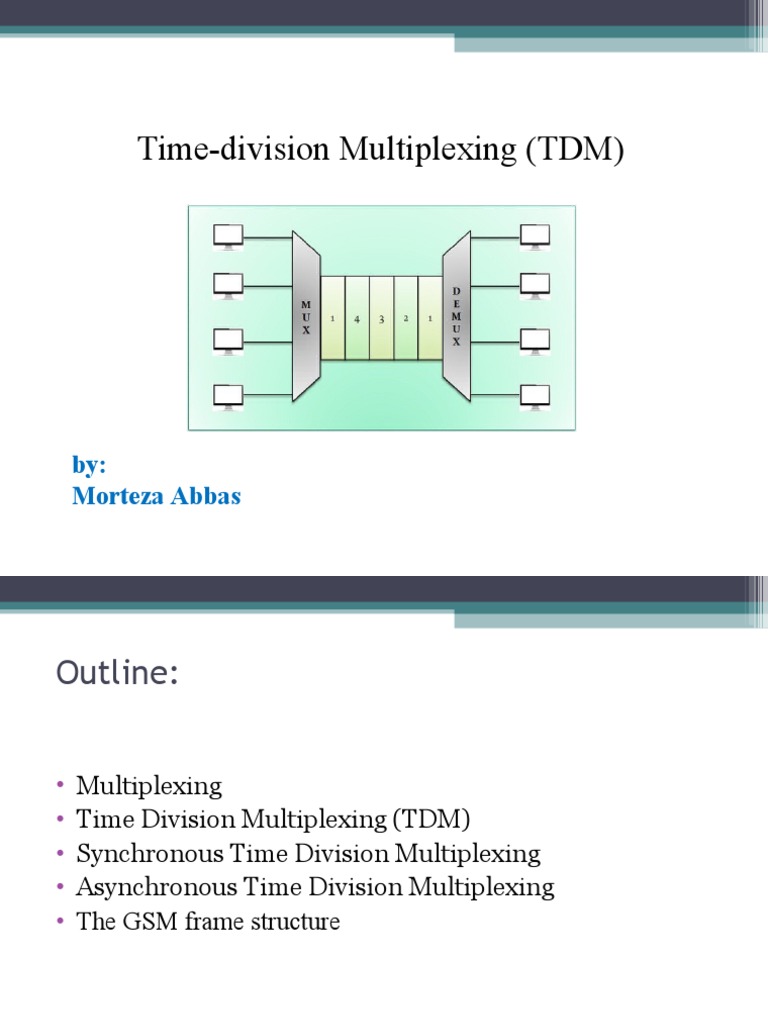 Time-division Multiplexing (TDM)

M
U
X

1 4 3 2 1

D
E
M
U
X

by:
Morteza Abbas

Outline:

• Multiplexing
• Time Division Multiplexing (TDM)
• Synchronous Time Division Multiplexing
• Asynchronous Time Division Multiplexing
• The GSM frame structure